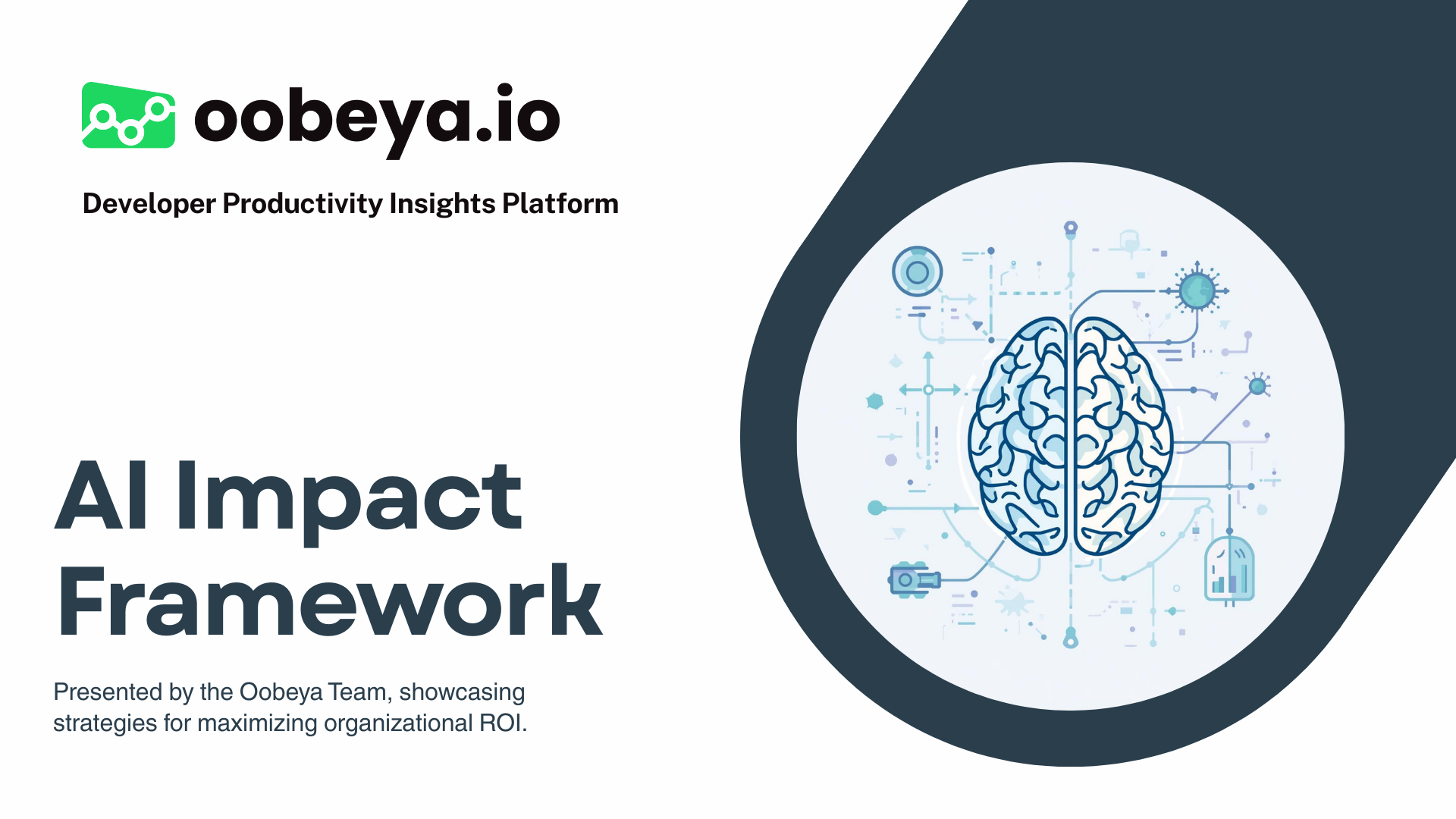 oobeya.io

Developer Productivity Insights Platform

AI Impact Framework

Presented by the Oobeya Team, showcasing strategies for maximizing organizational ROI.